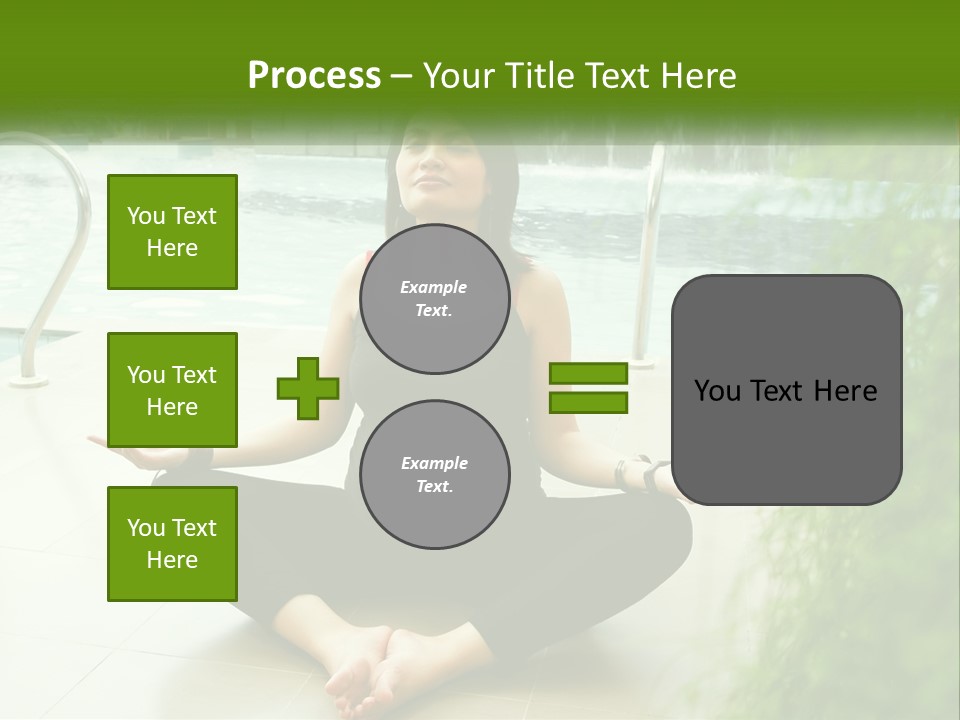 Process – Your Title Text Here

You Text Here

You Text Here

You Text Here

Example Text.

Example Text.

You Text Here